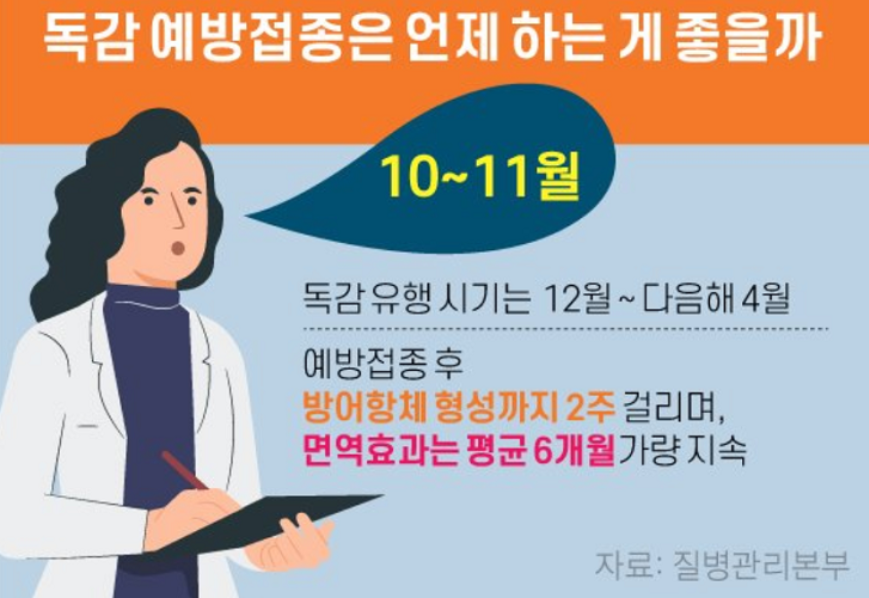 독감 예방접종은 언제 하는 게 좋을까

10~11월

독감 유행 시기는 12월 ~ 다음해 4월

예방접종 후
방어항체 형성까지 2주 걸리며,
면역효과는 평균 6개월가량 지속

자료: 질병관리본부